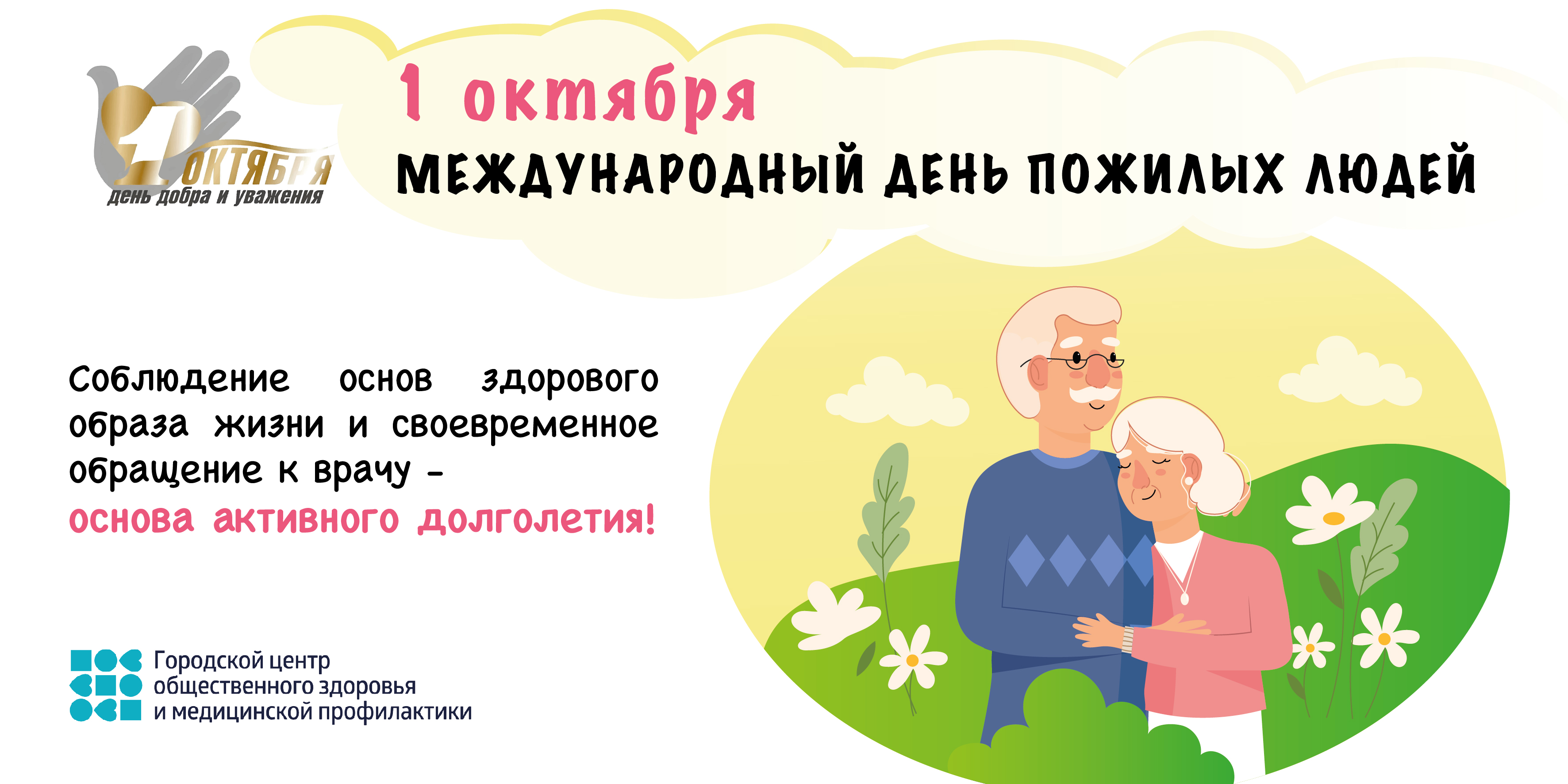 1 ОКТЯБРЯ
день добра и уважения

1 октября
МЕЖДУНАРОДНЫЙ ДЕНЬ ПОЖИЛЫХ ЛЮДЕЙ

Соблюдение основ здорового образа жизни и своевременное обращение к врачу –
основа активного долголетия!

Городской центр общественного здоровья и медицинской профилактики